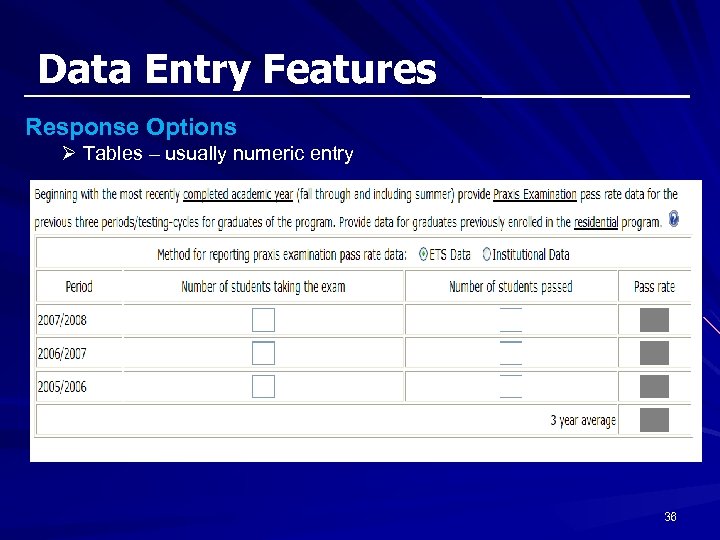 Data Entry Features

Response Options

➢ Tables – usually numeric entry

Beginning with the most recently completed academic year (fall through and including summer) provide Praxis Examination pass rate data for the previous three periods/testing-cycles for graduates of the program. Provide data for graduates previously enrolled in the residential program.

Method for reporting praxis examination pass rate data: ETS Data Institutional Data

| Period | Number of students taking the exam | Number of students passed | Pass rate |
|---|---|---|---|
| 2007/2008 | | | |
| 2006/2007 | | | |
| 2005/2006 | | | |
| | | 3 year average | |

36